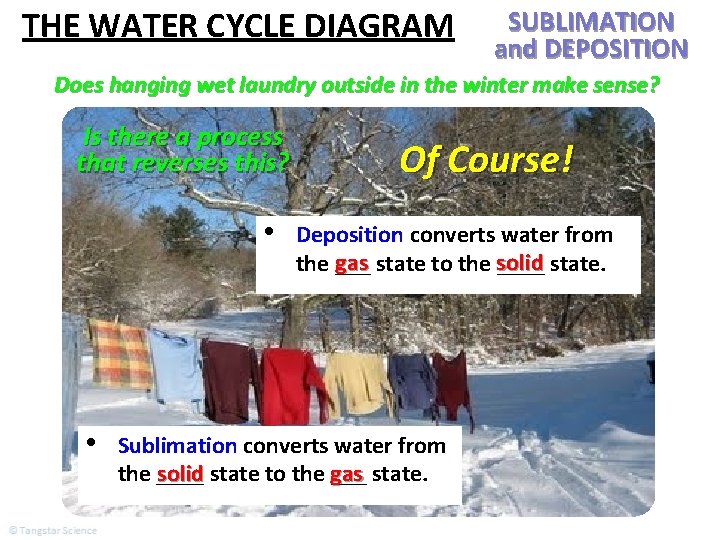 THE WATER CYCLE DIAGRAM

SUBLIMATION and DEPOSITION

Does hanging wet laundry outside in the winter make sense?

Is there a process that reverses this?

Of Course!

• Deposition converts water from the gas state to the solid state.

• Sublimation converts water from the solid state to the gas state.

© Tangstar Science